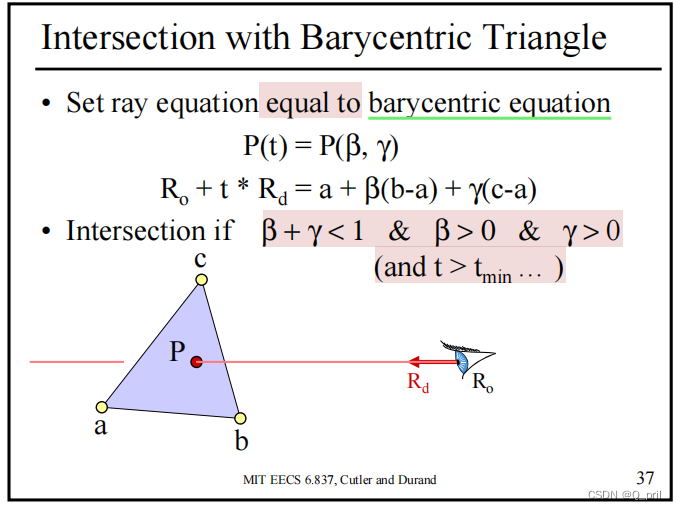 Intersection with Barycentric Triangle

• Set ray equation equal to barycentric equation

$P(t) = P(\beta, \gamma)$

$R_o + t * R_d = a + \beta(b-a) + \gamma(c-a)$

• Intersection if $\beta + \gamma < 1$ & $\beta > 0$ & $\gamma > 0$

(and $t > t_{min}$ … )

c

P

a

b

$R_d$

$R_o$

MIT EECS 6.837, Cutler and Durand

37

CSDN @Q_pril